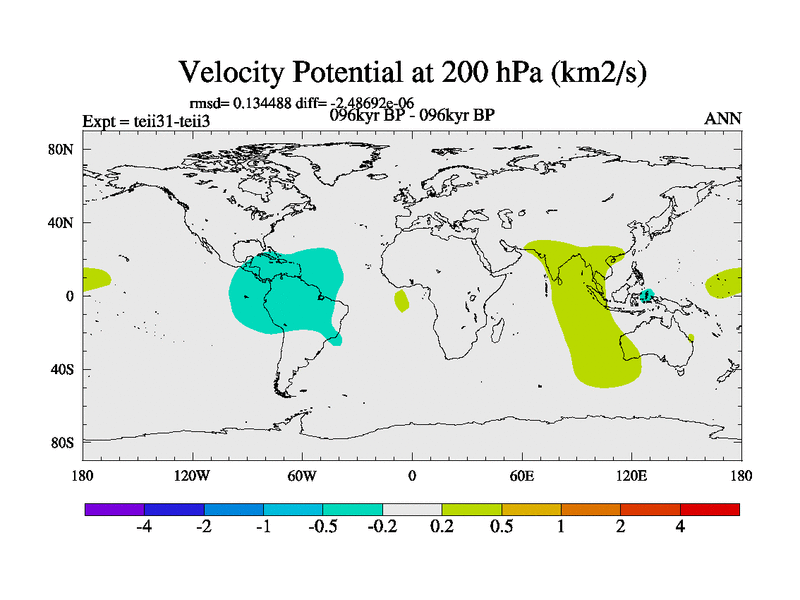 Velocity Potential at 200 hPa (km2/s)

rmsd= 0.134488 diff= -2.48692e-06

Expt = teii31-teii3

096kyr BP - 096kyr BP

ANN

80N
40N
0
40S
80S

180
120W
60W
0
60E
120E
180

-4
-2
-1
-0.5
-0.2
0.2
0.5
1
2
4